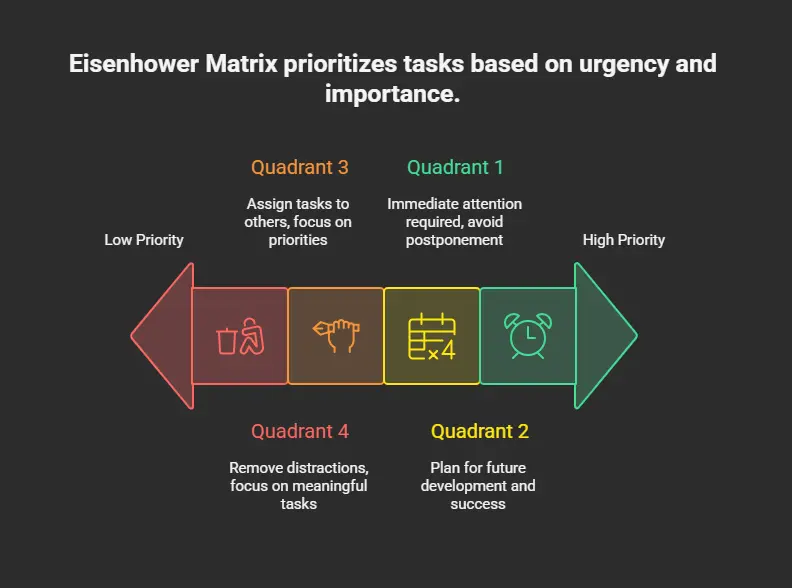 Eisenhower Matrix prioritizes tasks based on urgency and importance.

Quadrant 3

Assign tasks to others, focus on priorities

Quadrant 1

Immediate attention required, avoid postponement

Low Priority

High Priority

×4

Quadrant 4

Remove distractions, focus on meaningful tasks

Quadrant 2

Plan for future development and success